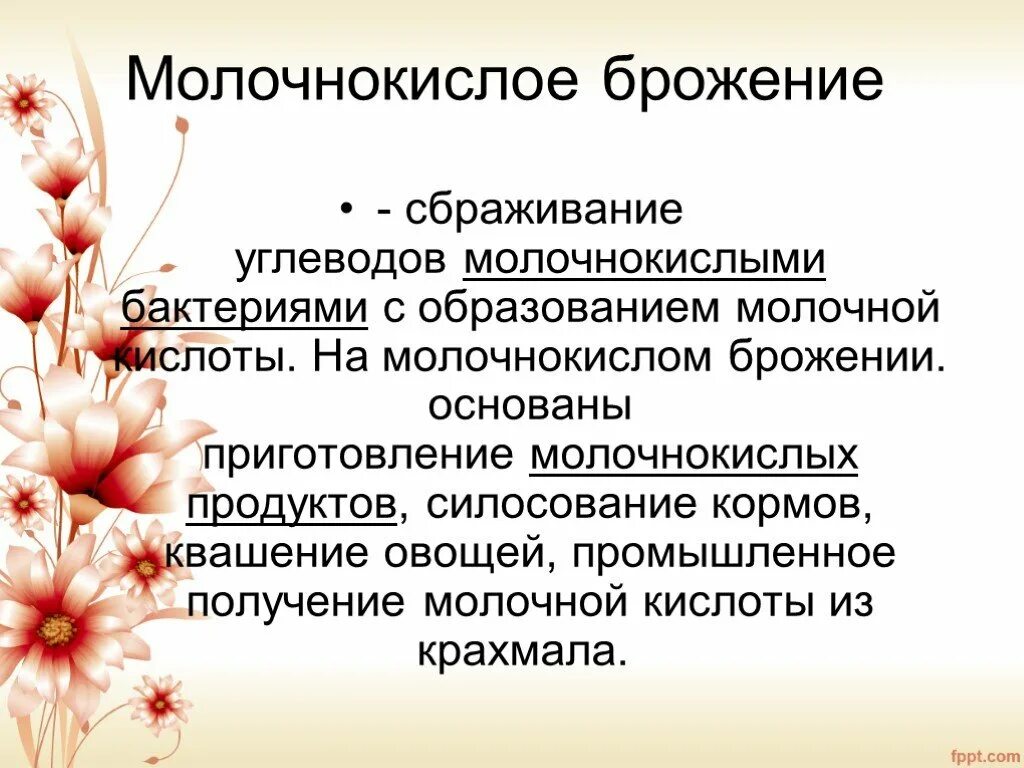 Молочнокислое брожение

• - сбраживание углеводов молочнокислыми бактериями с образованием молочной кислоты. На молочнокислом брожении. основаны приготовление молочнокислых продуктов, силосование кормов, квашение овощей, промышленное получение молочной кислоты из крахмала.

fppt.com